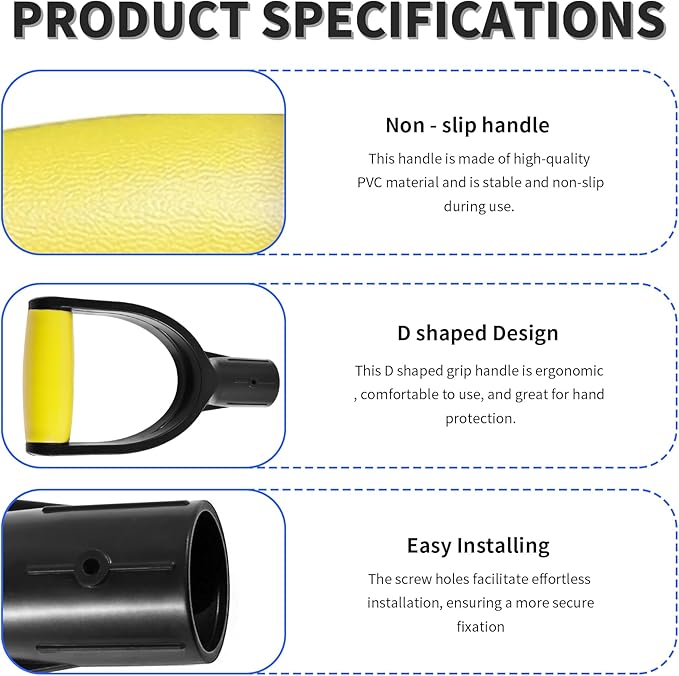 PRODUCT SPECIFICATIONS

Non - slip handle

This handle is made of high-quality PVC material and is stable and non-slip during use.

D shaped Design

This D shaped grip handle is ergonomic , comfortable to use, and great for hand protection.

Easy Installing

The screw holes facilitate effortless installation, ensuring a more secure fixation